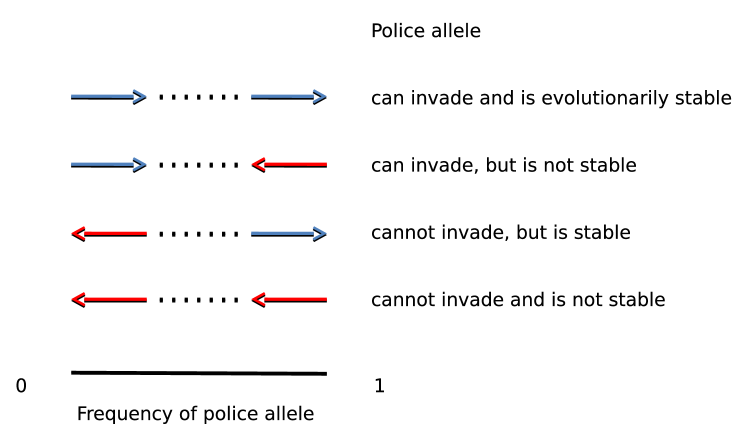 Police allele

can invade and is evolutionarily stable

can invade, but is not stable

cannot invade, but is stable

cannot invade and is not stable

0

1

Frequency of police allele